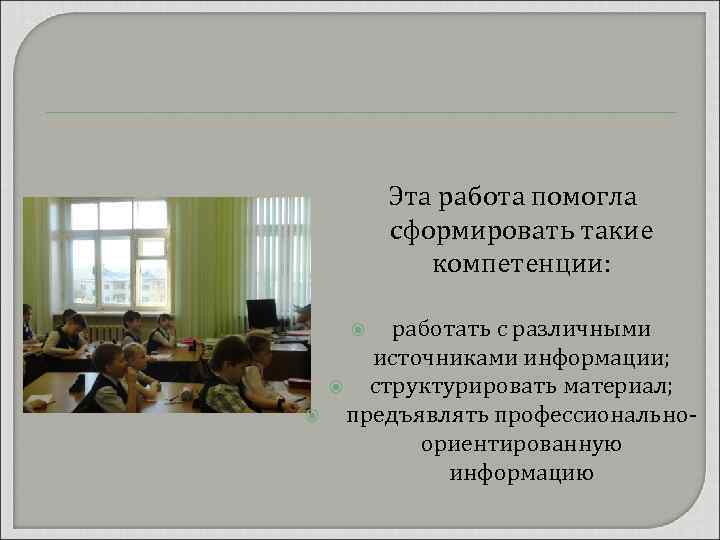 Эта работа помогла сформировать такие компетенции:

работать с различными источниками информации;
структурировать материал;
предъявлять профессионально-ориентированную информацию